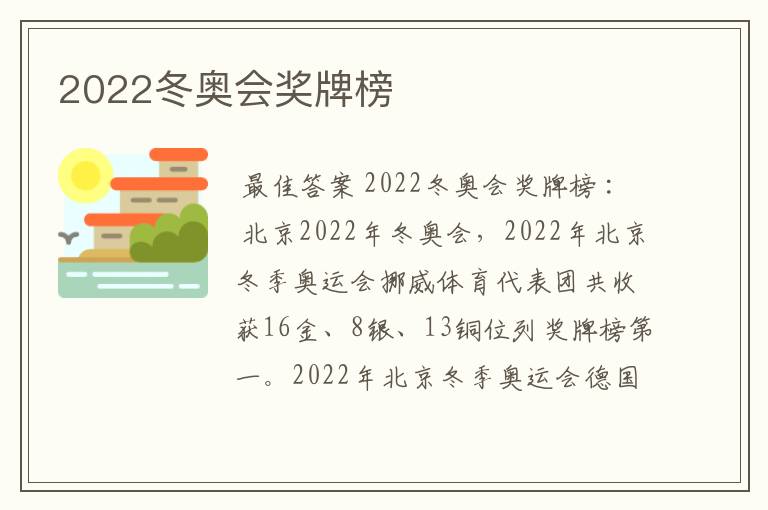 2022冬奥会奖牌榜

最佳答案 2022冬奥会奖牌榜：

北京2022年冬奥会，2022年北京冬季奥运会挪威体育代表团共收获16金、8银、13铜位列奖牌榜第一。2022年北京冬季奥运会德国